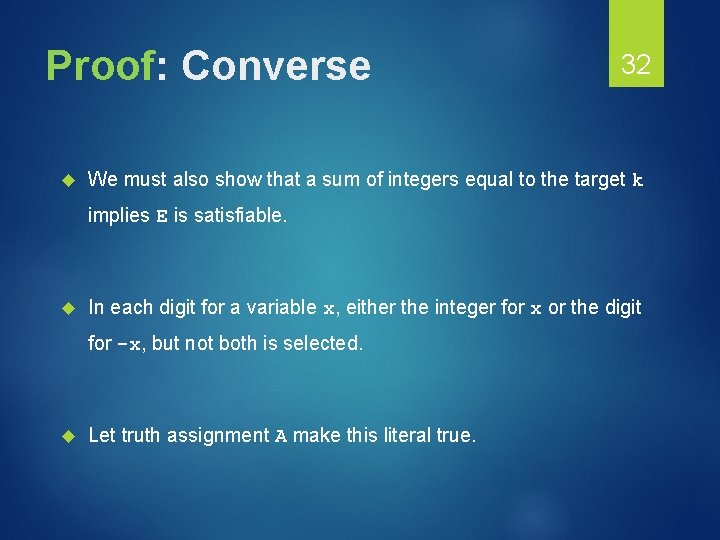 Proof: Converse

32

We must also show that a sum of integers equal to the target k implies E is satisfiable.

In each digit for a variable x, either the integer for x or the digit for -x, but not both is selected.

Let truth assignment A make this literal true.